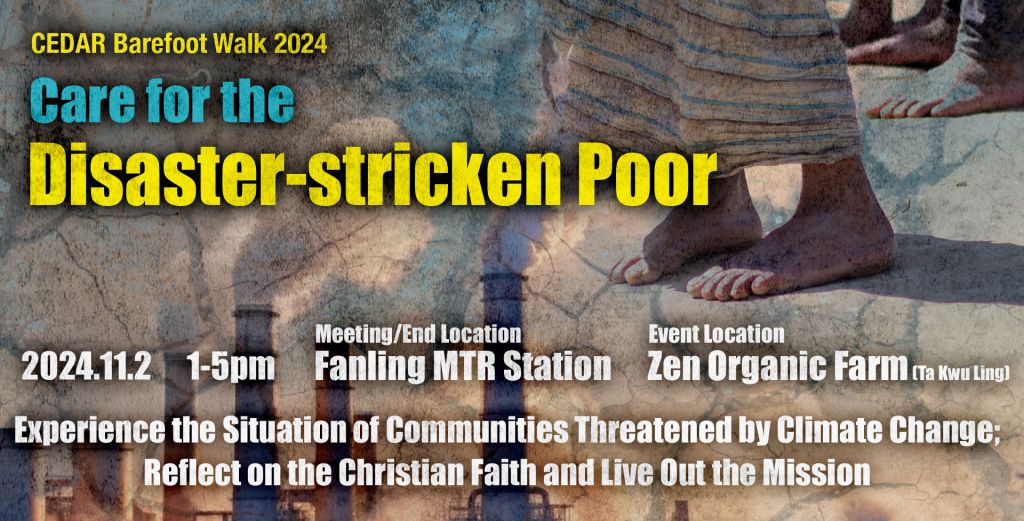 CEDAR Barefoot Walk 2024

Care for the Disaster-stricken Poor

2024.11.2 1-5pm

Meeting/End Location
Fanling MTR Station

Event Location
Zen Organic Farm (Ta Kwu Ling)

Experience the Situation of Communities Threatened by Climate Change; Reflect on the Christian Faith and Live Out the Mission